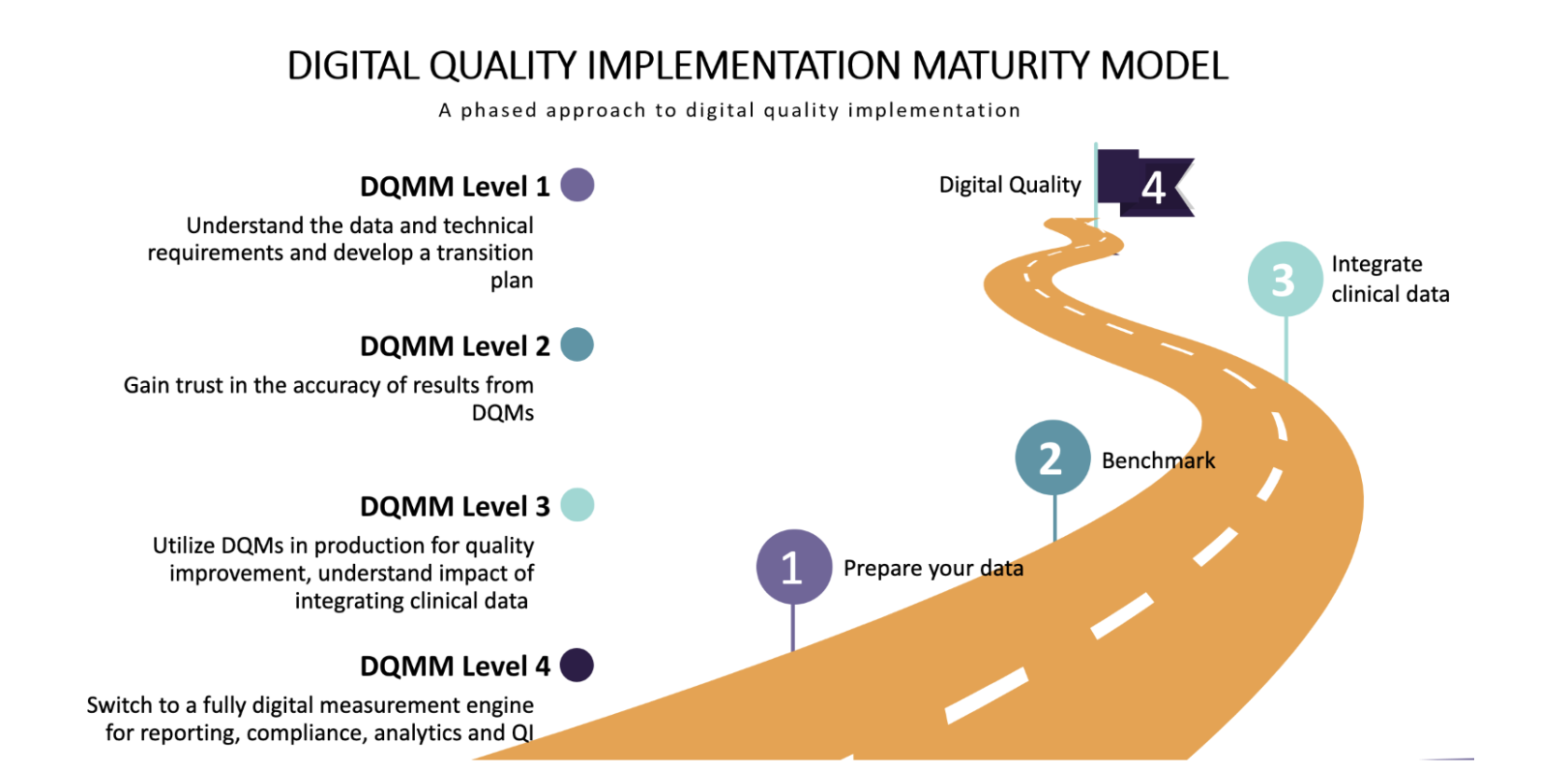 DIGITAL QUALITY IMPLEMENTATION MATURITY MODEL

A phased approach to digital quality implementation

DQMM Level 1

Understand the data and technical requirements and develop a transition plan

DQMM Level 2

Gain trust in the accuracy of results from DQMs

DQMM Level 3

Utilize DQMs in production for quality improvement, understand impact of integrating clinical data

DQMM Level 4

Switch to a fully digital measurement engine for reporting, compliance, analytics and QI

Digital Quality 4

3 Integrate clinical data

2 Benchmark

1 Prepare your data